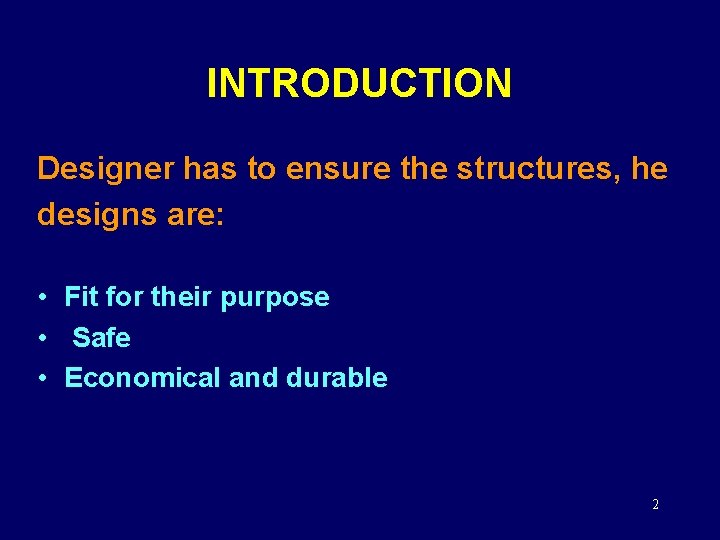 INTRODUCTION

Designer has to ensure the structures, he designs are:

• Fit for their purpose
• Safe
• Economical and durable

2